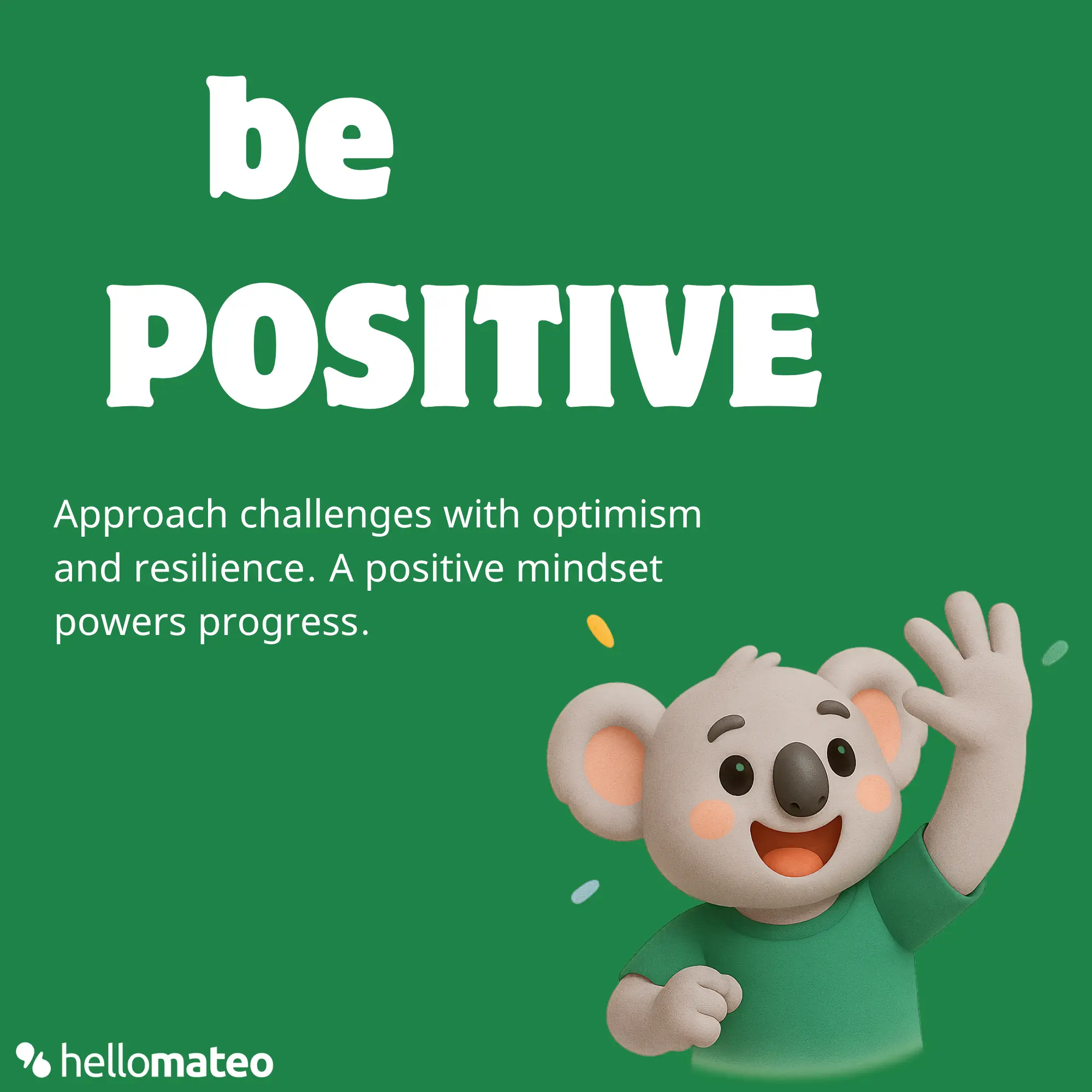 be
POSITIVE

Approach challenges with optimism and resilience. A positive mindset powers progress.

hellomateo